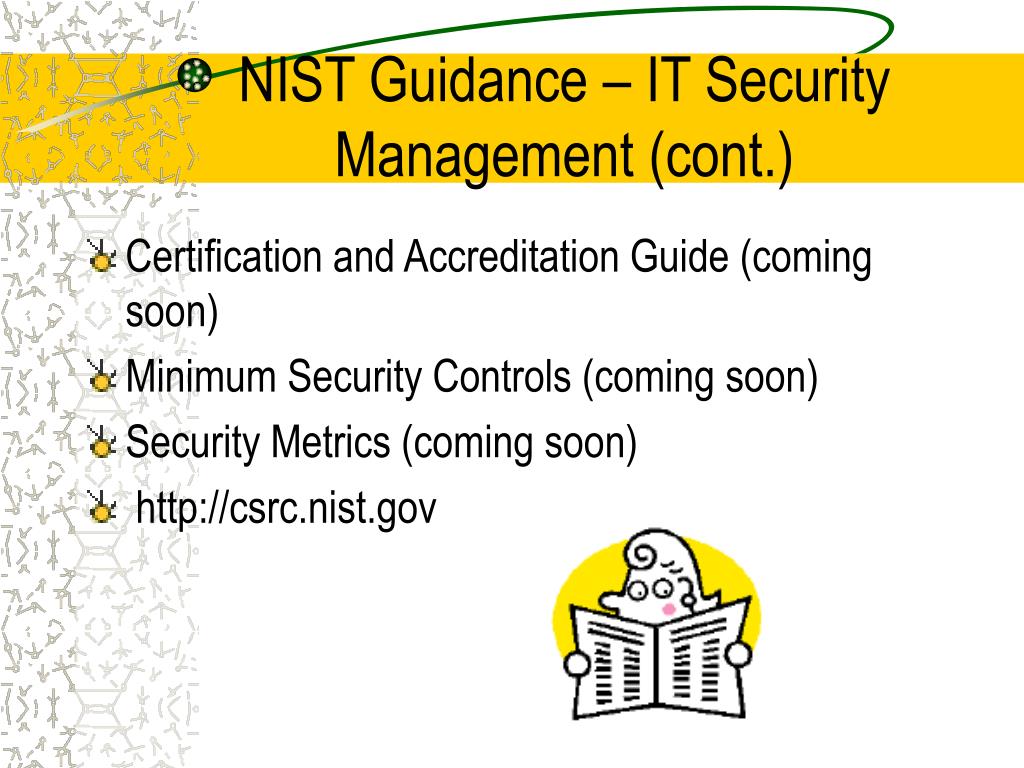 NIST Guidance – IT Security Management (cont.)

Certification and Accreditation Guide (coming soon)

Minimum Security Controls (coming soon)

Security Metrics (coming soon)

http://csrc.nist.gov